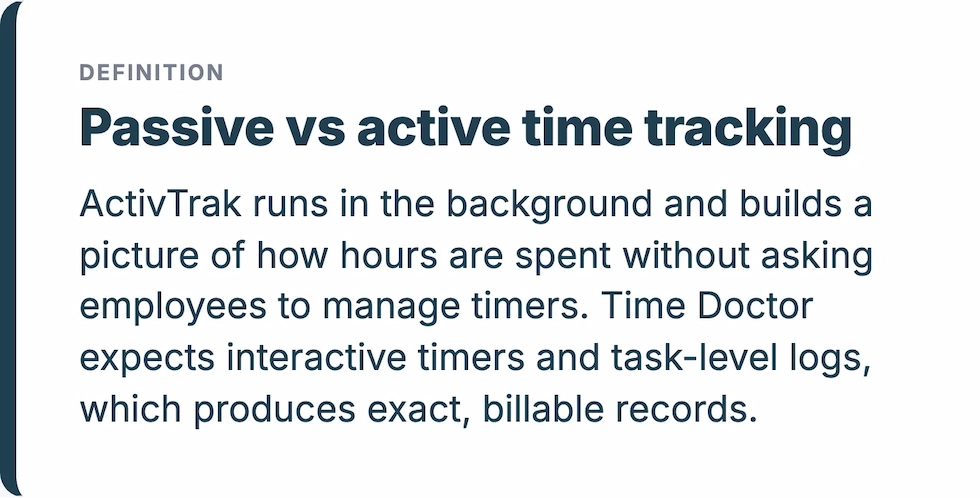 DEFINITION

Passive vs active time tracking

ActivTrak runs in the background and builds a picture of how hours are spent without asking employees to manage timers. Time Doctor expects interactive timers and task-level logs, which produces exact, billable records.